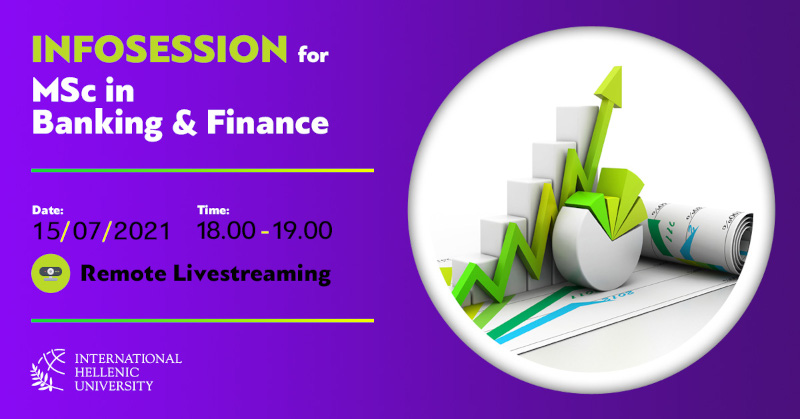 INFOSESSION for
MSc in
Banking & Finance

Date:
15/07/2021

Time:
18.00 - 19.00

Remote Livestreaming

INTERNATIONAL
HELLENIC
UNIVERSITY